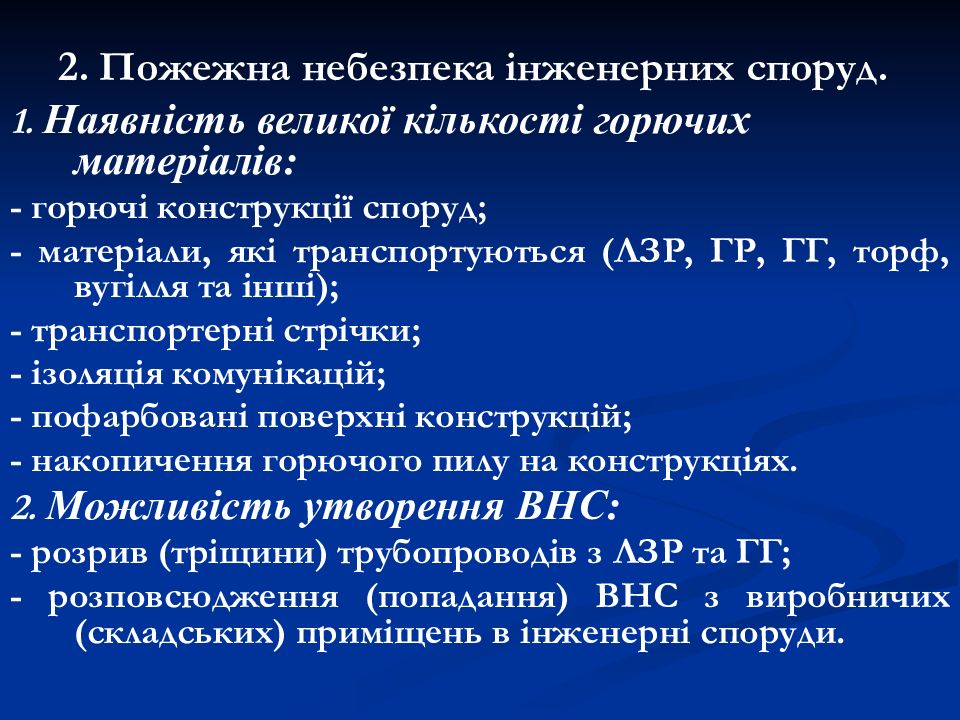 2. Пожежна небезпека інженерних споруд.

1. Наявність великої кількості горючих матеріалів:

- горючі конструкції споруд;

- матеріали, які транспортуються (ЛЗР, ГР, ГГ, торф, вугілля та інші);

- транспортерні стрічки;

- ізоляція комунікацій;

- пофарбовані поверхні конструкцій;

- накопичення горючого пилу на конструкціях.

2. Можливість утворення ВНС:

- розрив (тріщини) трубопроводів з ЛЗР та ГГ;

- розповсюдження (попадання) ВНС з виробничих (складських) приміщень в інженерні споруди.